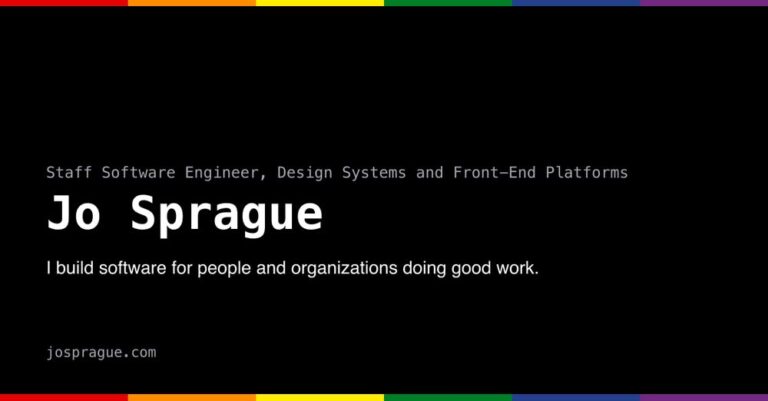 Staff Software Engineer, Design Systems and Front-End Platforms

Jo Sprague

I build software for people and organizations doing good work.

josprague.com